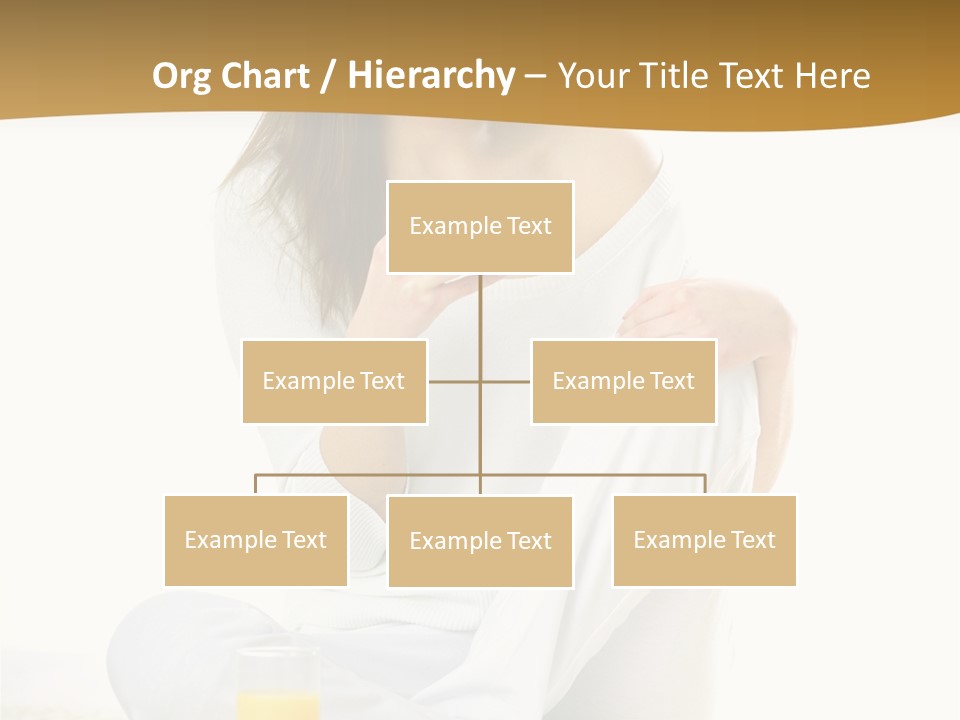 Org Chart / Hierarchy – Your Title Text Here

Example Text

Example Text

Example Text

Example Text

Example Text

Example Text